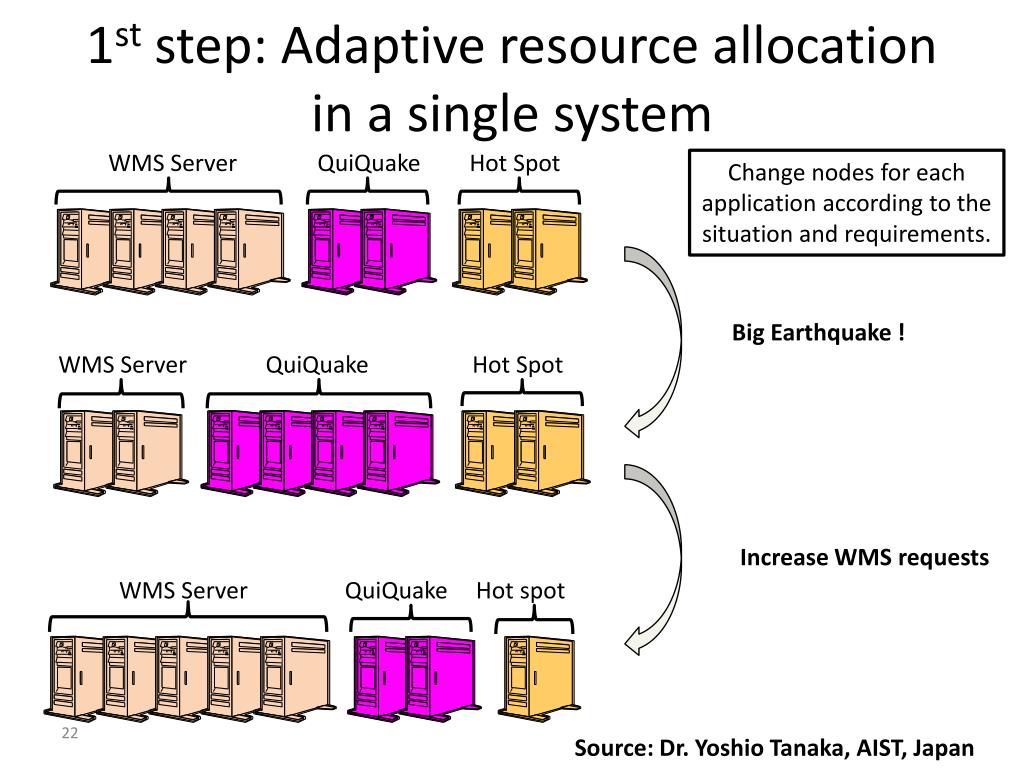 1$^{st}$ step: Adaptive resource allocation in a single system

WMS Server QuiQuake Hot Spot

Change nodes for each application according to the situation and requirements.

Big Earthquake !

WMS Server QuiQuake Hot Spot

Increase WMS requests

WMS Server QuiQuake Hot spot

22

Source: Dr. Yoshio Tanaka, AIST, Japan